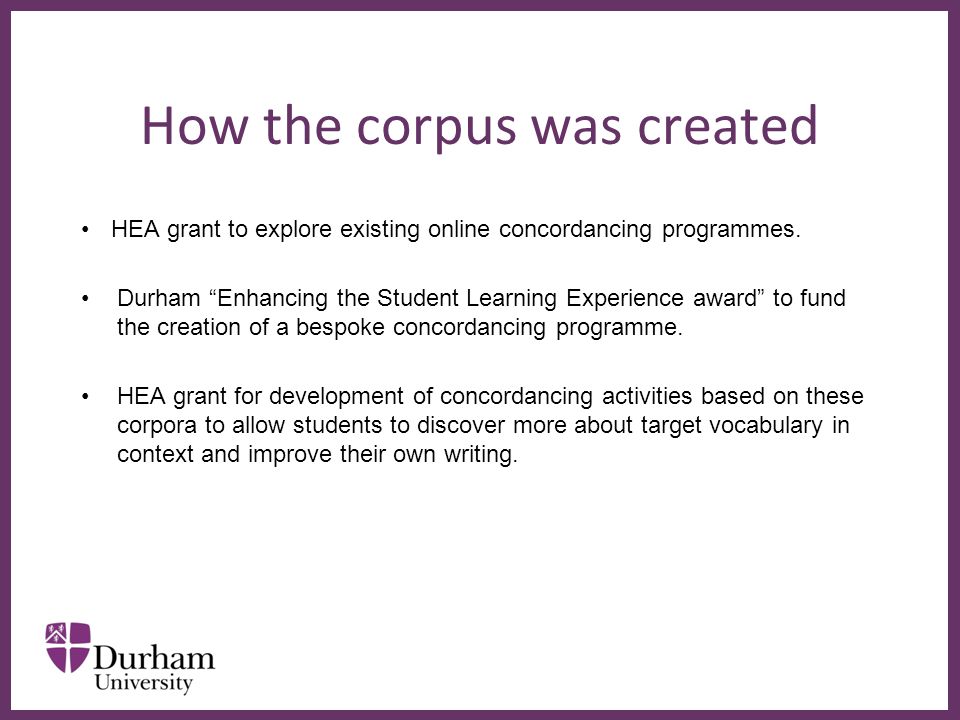 How the corpus was created

• HEA grant to explore existing online concordancing programmes.

• Durham “Enhancing the Student Learning Experience award” to fund the creation of a bespoke concordancing programme.

• HEA grant for development of concordancing activities based on these corpora to allow students to discover more about target vocabulary in context and improve their own writing.

Durham University